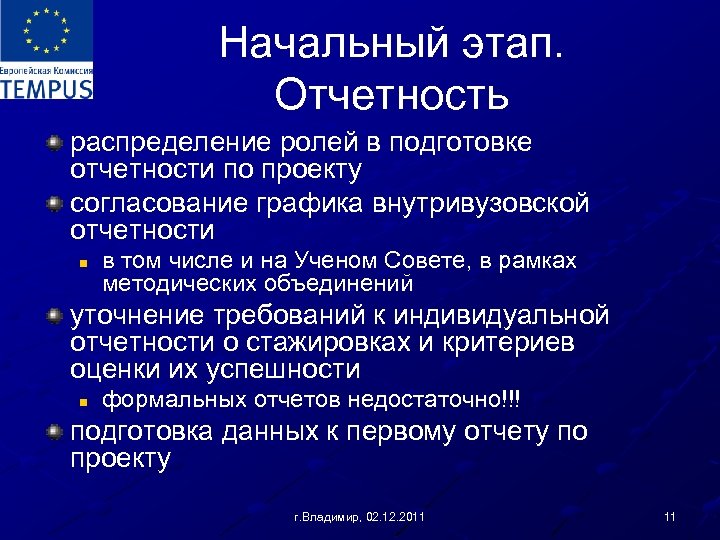 Европейская Комиссия
TEMPUS

Начальный этап. Отчетность

распределение ролей в подготовке отчетности по проекту

согласование графика внутривузовской отчетности

в том числе и на Ученом Совете, в рамках методических объединений

уточнение требований к индивидуальной отчетности о стажировках и критериев оценки их успешности

формальных отчетов недостаточно!!!

подготовка данных к первому отчету по проекту

г.Владимир, 02.12.2011

11